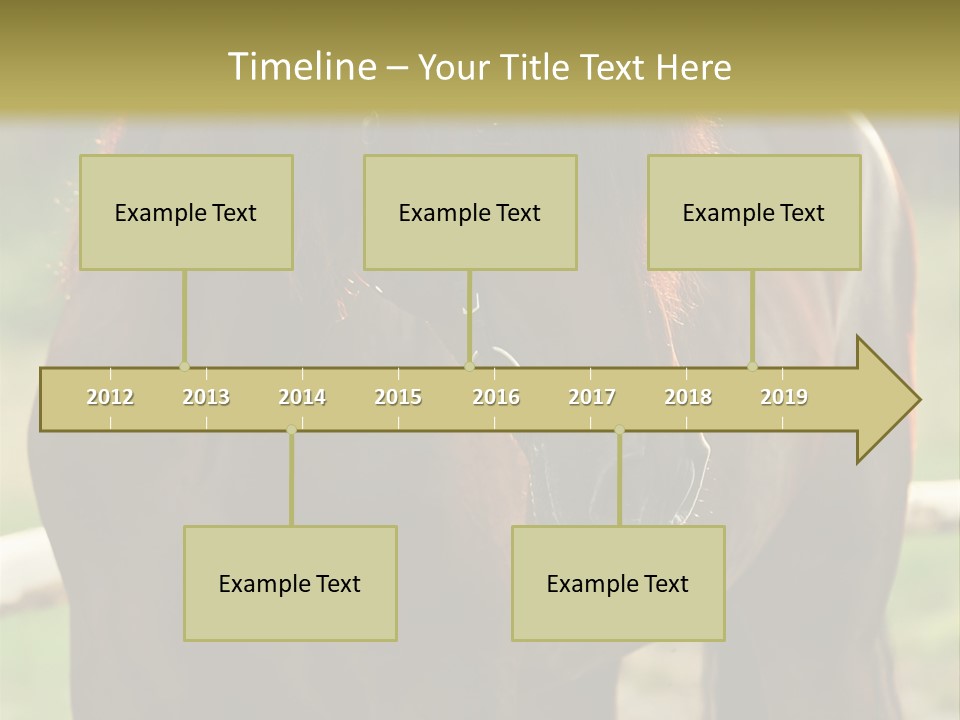 Timeline – Your Title Text Here

Example Text

Example Text

Example Text

2012 2013 2014 2015 2016 2017 2018 2019

Example Text

Example Text